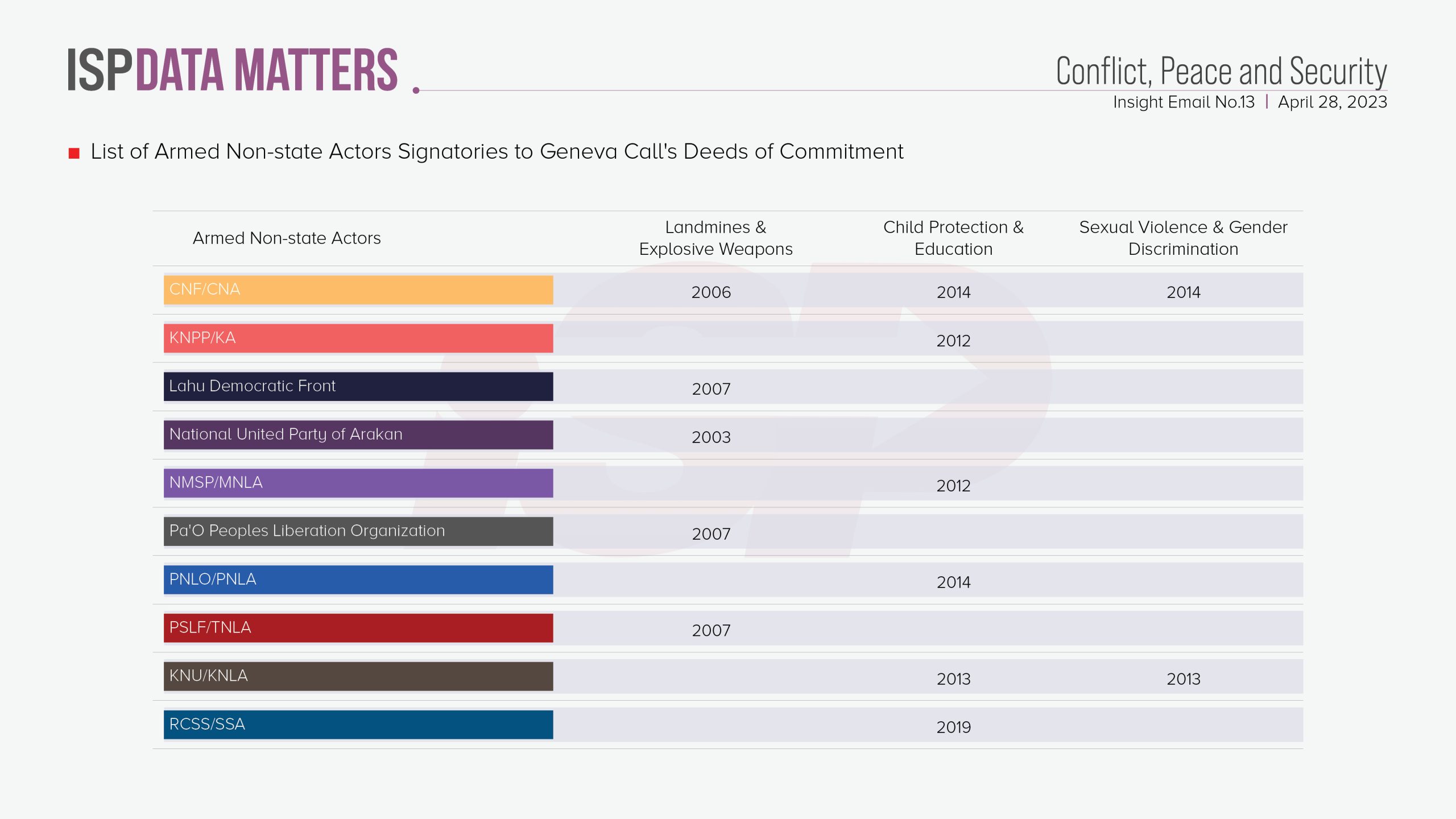 ISP DATA MATTERS

Conflict, Peace and Security
Insight Email No.13 | April 28, 2023

List of Armed Non-state Actors Signatories to Geneva Call's Deeds of Commitment

| Armed Non-state Actors | Landmines & Explosive Weapons | Child Protection & Education | Sexual Violence & Gender Discrimination |
|---|---|---|---|
| CNF/CNA | 2006 | 2014 | 2014 |
| KNPP/KA | | 2012 | |
| Lahu Democratic Front | 2007 | | |
| National United Party of Arakan | 2003 | | |
| NMSP/MNLA | | 2012 | |
| Pa'O Peoples Liberation Organization | 2007 | | |
| PNLO/PNLA | | 2014 | |
| PSLF/TNLA | 2007 | | |
| KNU/KNLA | | 2013 | 2013 |
| RCSS/SSA | | 2019 | |